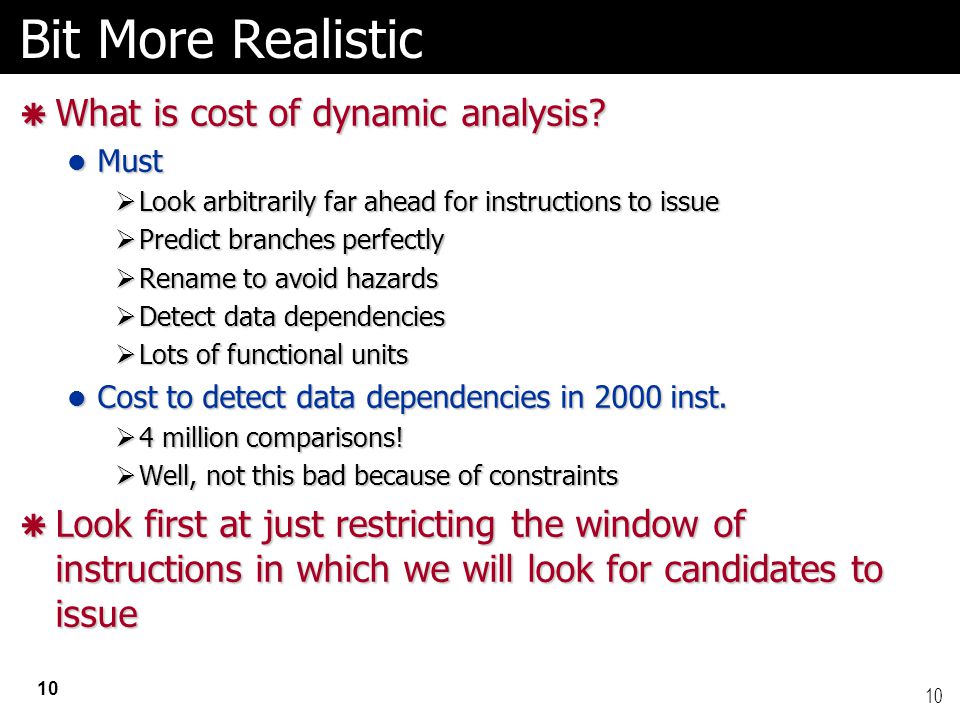 Bit More Realistic

What is cost of dynamic analysis?

Must

Look arbitrarily far ahead for instructions to issue

Predict branches perfectly

Rename to avoid hazards

Detect data dependencies

Lots of functional units

Cost to detect data dependencies in 2000 inst.

4 million comparisons!

Well, not this bad because of constraints

Look first at just restricting the window of instructions in which we will look for candidates to issue

10

10